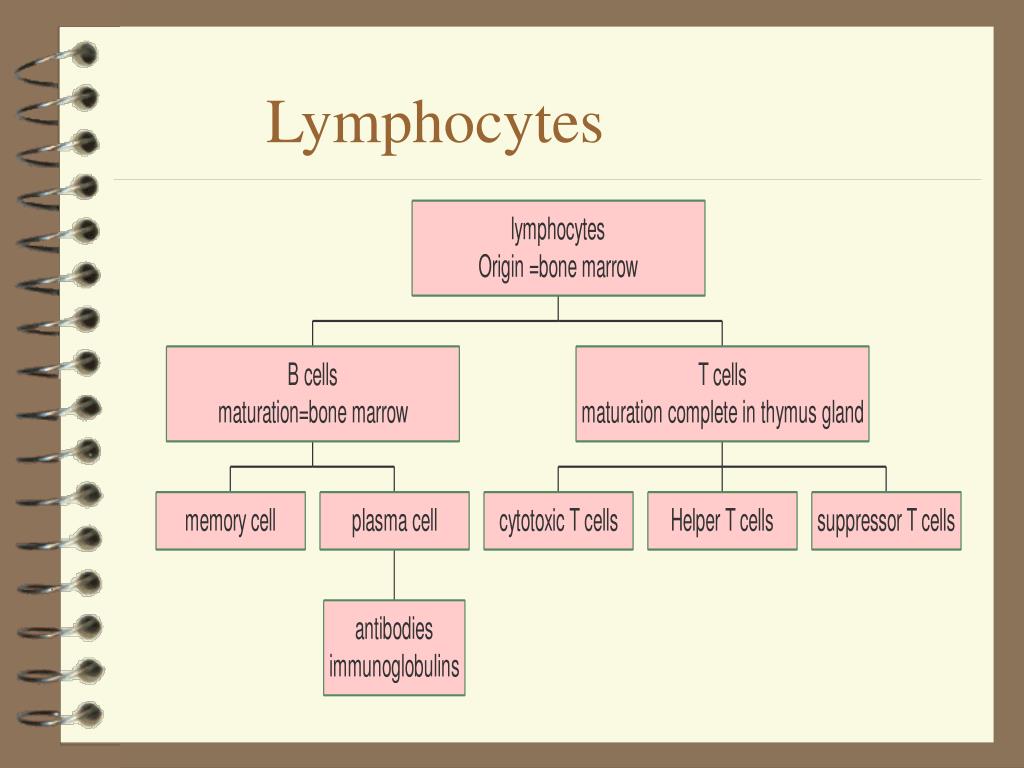 Lymphocytes

lymphocytes
Origin =bone marrow

B cells
maturation=bone marrow

T cells
maturation complete in thymus gland

memory cell

plasma cell

cytotoxic T cells

Helper T cells

suppressor T cells

antibodies
immunoglobulins